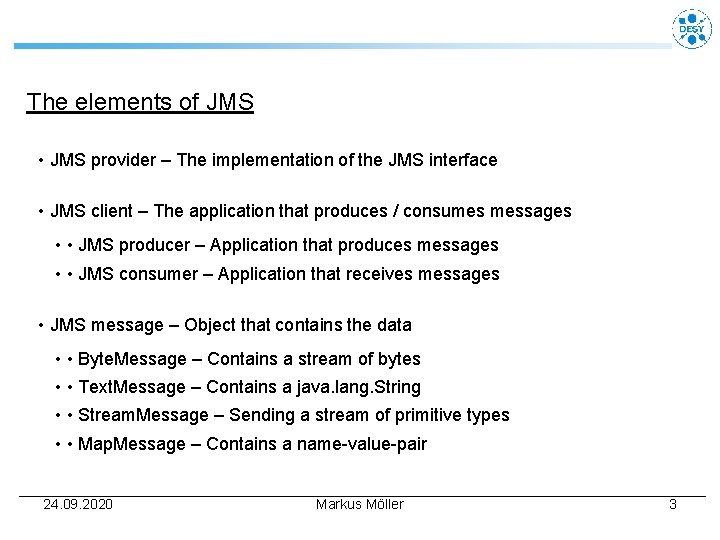 DESY

The elements of JMS

• JMS provider – The implementation of the JMS interface

• JMS client – The application that produces / consumes messages

• • JMS producer – Application that produces messages

• • JMS consumer – Application that receives messages

• JMS message – Object that contains the data

• • ByteMessage – Contains a stream of bytes

• • TextMessage – Contains a java.lang.String

• • StreamMessage – Sending a stream of primitive types

• • MapMessage – Contains a name-value-pair

24.09.2020 Markus Möller 3